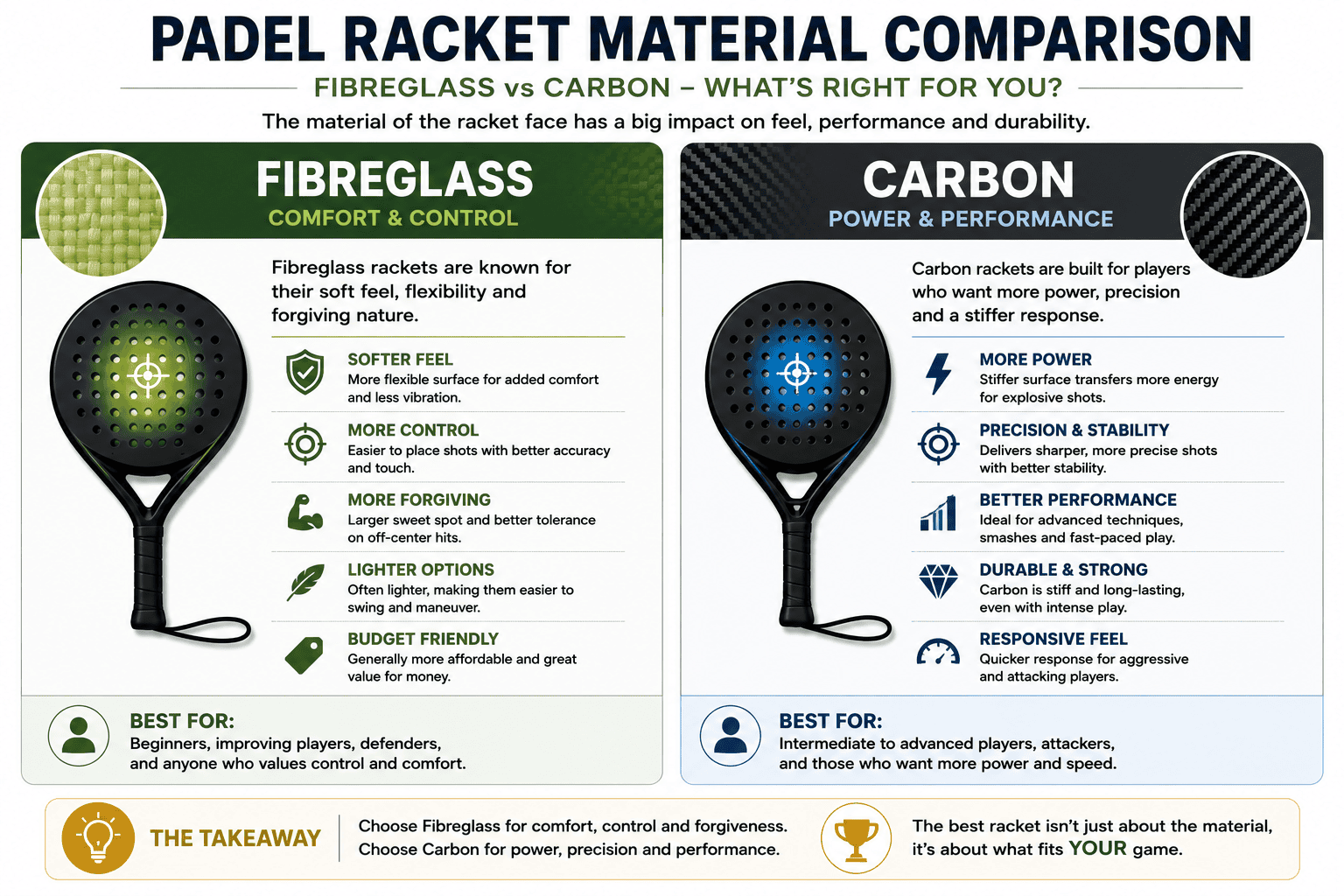 PADEL RACKET MATERIAL COMPARISON

FIBREGLASS vs CARBON – WHAT'S RIGHT FOR YOU?

The material of the racket face has a big impact on feel, performance and durability.

FIBREGLASS
COMFORT & CONTROL

Fibreglass rackets are known for their soft feel, flexibility and forgiving nature.

SOFTER FEEL
More flexible surface for added comfort and less vibration.

MORE CONTROL
Easier to place shots with better accuracy and touch.

MORE FORGIVING
Larger sweet spot and better tolerance on off-center hits.

LIGHTER OPTIONS
Often lighter, making them easier to swing and maneuver.

BUDGET FRIENDLY
Generally more affordable and great value for money.

BEST FOR:
Beginners, improving players, defenders, and anyone who values control and comfort.

CARBON
POWER & PERFORMANCE

Carbon rackets are built for players who want more power, precision and a stiffer response.

MORE POWER
Stiffer surface transfers more energy for explosive shots.

PRECISION & STABILITY
Delivers sharper, more precise shots with better stability.

BETTER PERFORMANCE
Ideal for advanced techniques, smashes and fast-paced play.

DURABLE & STRONG
Carbon is stiff and long-lasting, even with intense play.

RESPONSIVE FEEL
Quicker response for aggressive and attacking players.

BEST FOR:
Intermediate to advanced players, attackers, and those who want more power and speed.

THE TAKEAWAY

Choose Fibreglass for comfort, control and forgiveness.
Choose Carbon for power, precision and performance.

The best racket isn't just about the material, it's about what fits YOUR game.